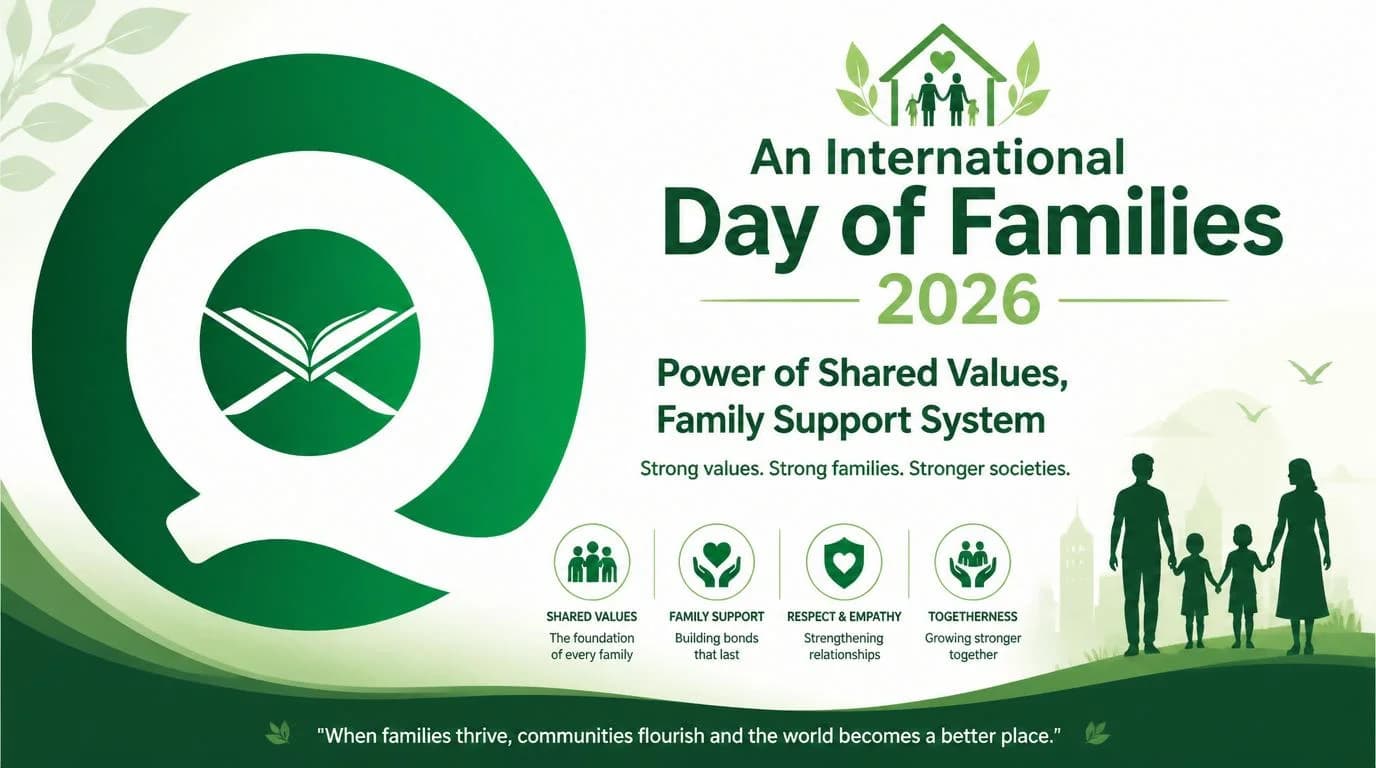 An International
Day of Families
2026

Power of Shared Values,
Family Support System

Strong values. Strong families. Stronger societies.

SHARED VALUES
The foundation of every family

FAMILY SUPPORT
Building bonds that last

RESPECT & EMPATHY
Strengthening relationships

TOGETHERNESS
Growing stronger together

"When families thrive, communities flourish and the world becomes a better place."